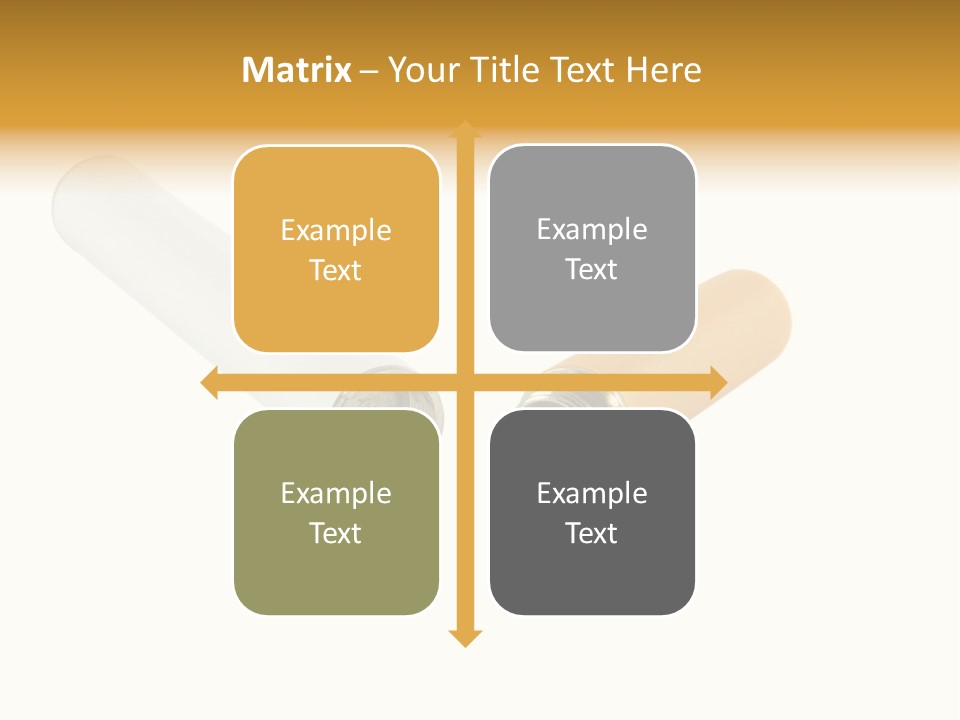 Matrix – Your Title Text Here

Example Text

Example Text

Example Text

Example Text